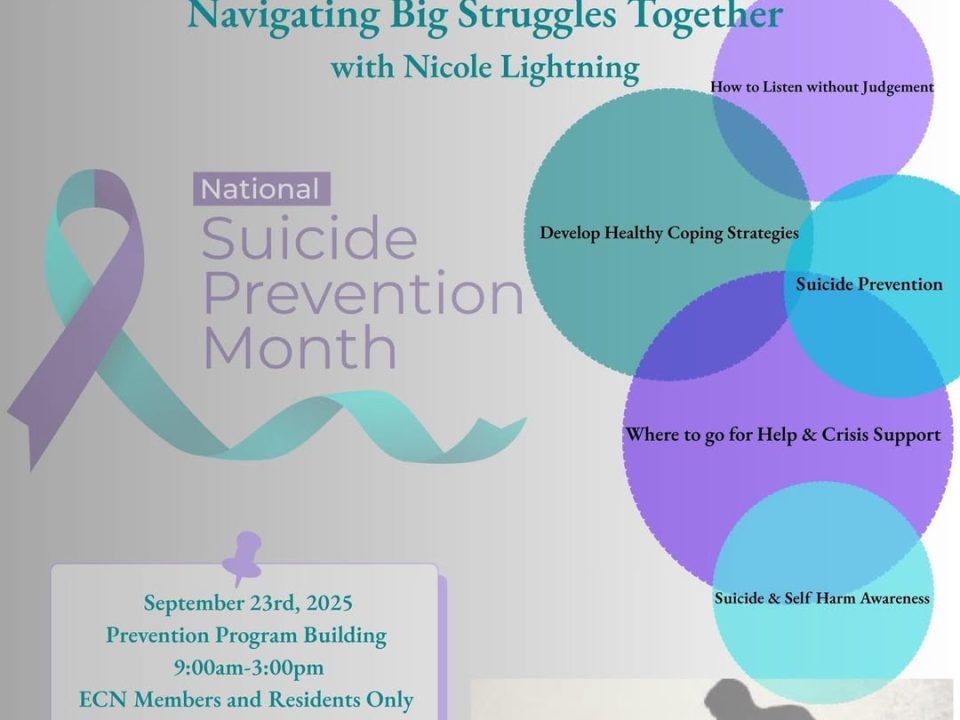 Navigating Big Struggles Together
with Nicole Lightning

National
Suicide Prevention Month

How to Listen without Judgement

Develop Healthy Coping Strategies

Suicide Prevention

Where to go for Help & Crisis Support

Suicide & Self Harm Awareness

September 23rd, 2025
Prevention Program Building
9:00am-3:00pm
ECN Members and Residents Only